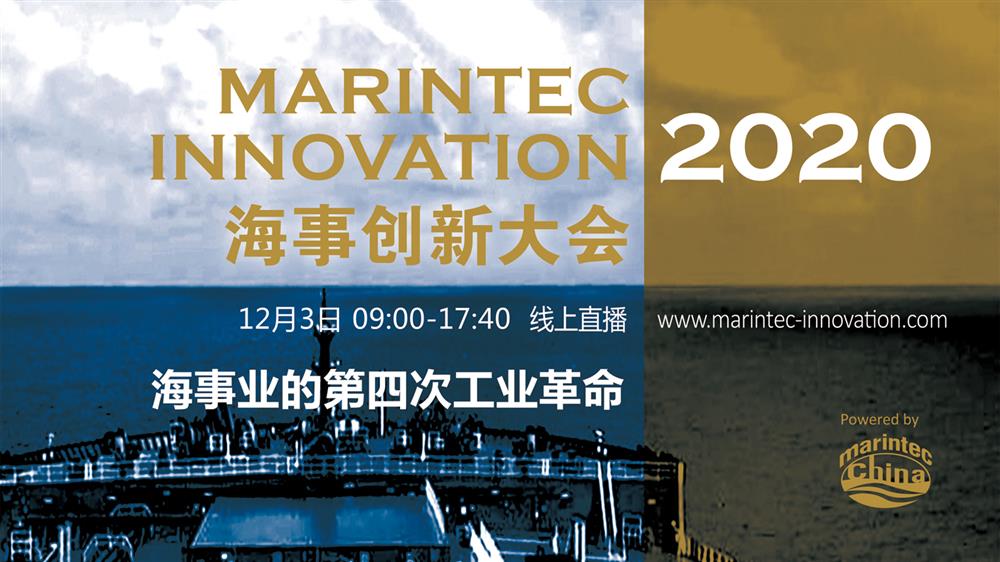 MARINTEC INNOVATION 2020

海事创新大会

12月3日 09:00-17:40 线上直播

www.marintec-innovation.com

海事业的第四次工业革命

Powered by

marintec China